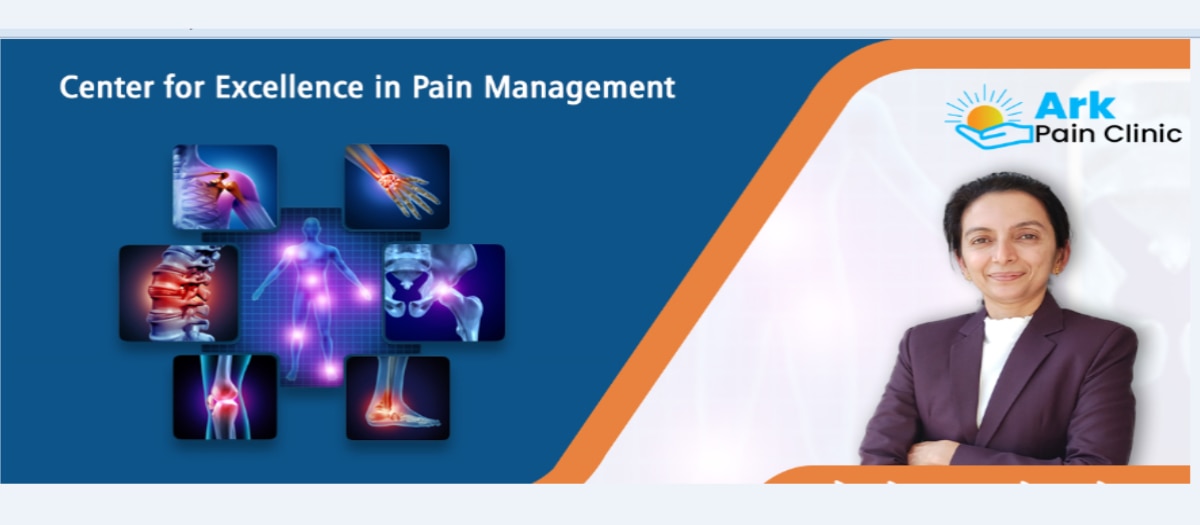 Center for Excellence in Pain Management

Ark
Pain Clinic